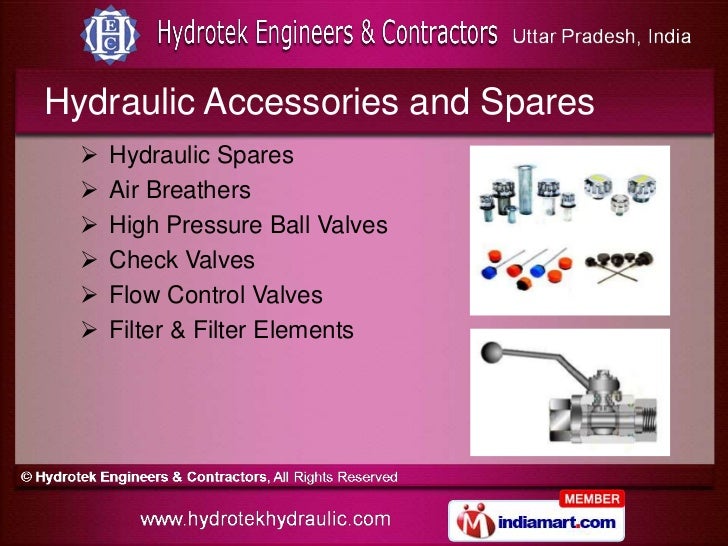 HEC Hydrotek Engineers & Contractors Uttar Pradesh, India

Hydraulic Accessories and Spares

➢ Hydraulic Spares
➢ Air Breathers
➢ High Pressure Ball Valves
➢ Check Valves
➢ Flow Control Valves
➢ Filter & Filter Elements

© Hydrotek Engineers & Contractors, All Rights Reserved

www.hydrotekhydraulic.com

MEMBER
indiamart.com